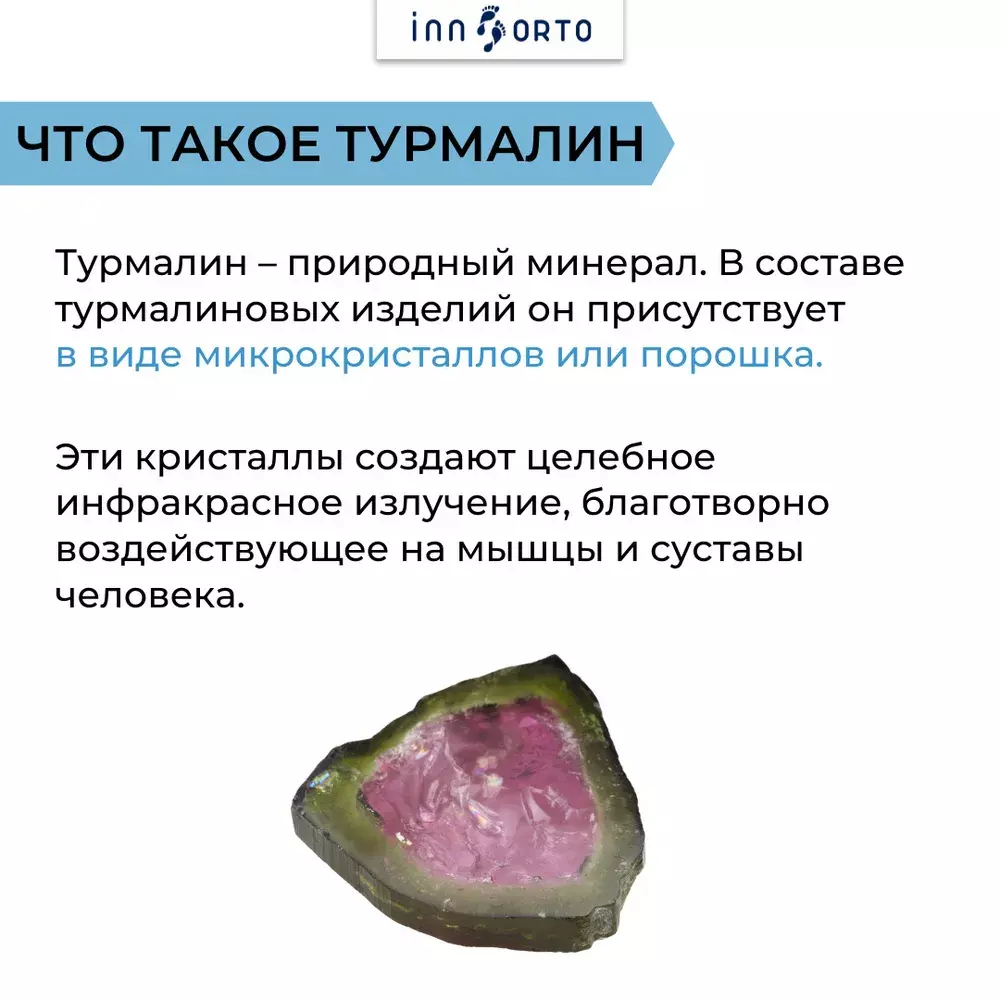 inn ORTO

ЧТО ТАКОЕ ТУРМАЛИН

Турмалин – природный минерал. В составе турмалиновых изделий он присутствует в виде микрокристаллов или порошка.

Эти кристаллы создают целебное инфракрасное излучение, благотворно воздействующее на мышцы и суставы человека.